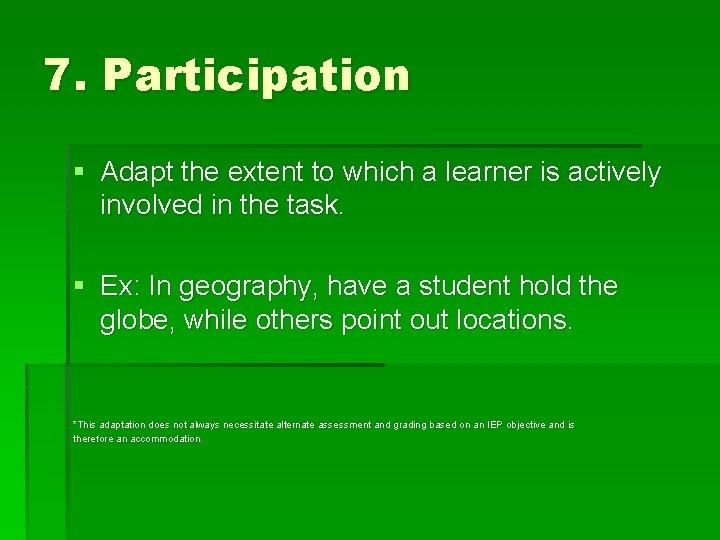 7. Participation

▪ Adapt the extent to which a learner is actively involved in the task.

▪ Ex: In geography, have a student hold the globe, while others point out locations.

*This adaptation does not always necessitate alternate assessment and grading based on an IEP objective and is therefore an accommodation.